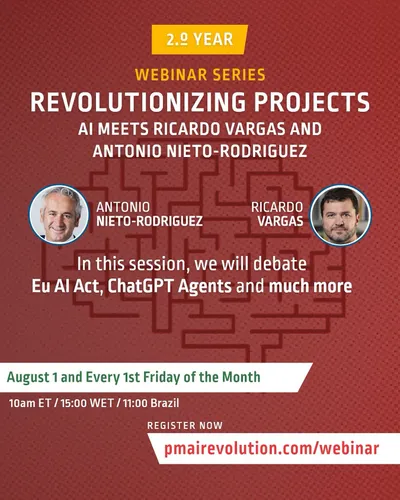 2.º YEAR

WEBINAR SERIES

REVOLUTIONIZING PROJECTS

AI MEETS RICARDO VARGAS AND ANTONIO NIETO-RODRIGUEZ

ANTONIO NIETO-RODRIGUEZ

RICARDO VARGAS

In this session, we will debate Eu AI Act, ChatGPT Agents and much more

August 1 and Every 1st Friday of the Month

10am ET / 15:00 WET / 11:00 Brazil

REGISTER NOW

pmairevolution.com/webinar